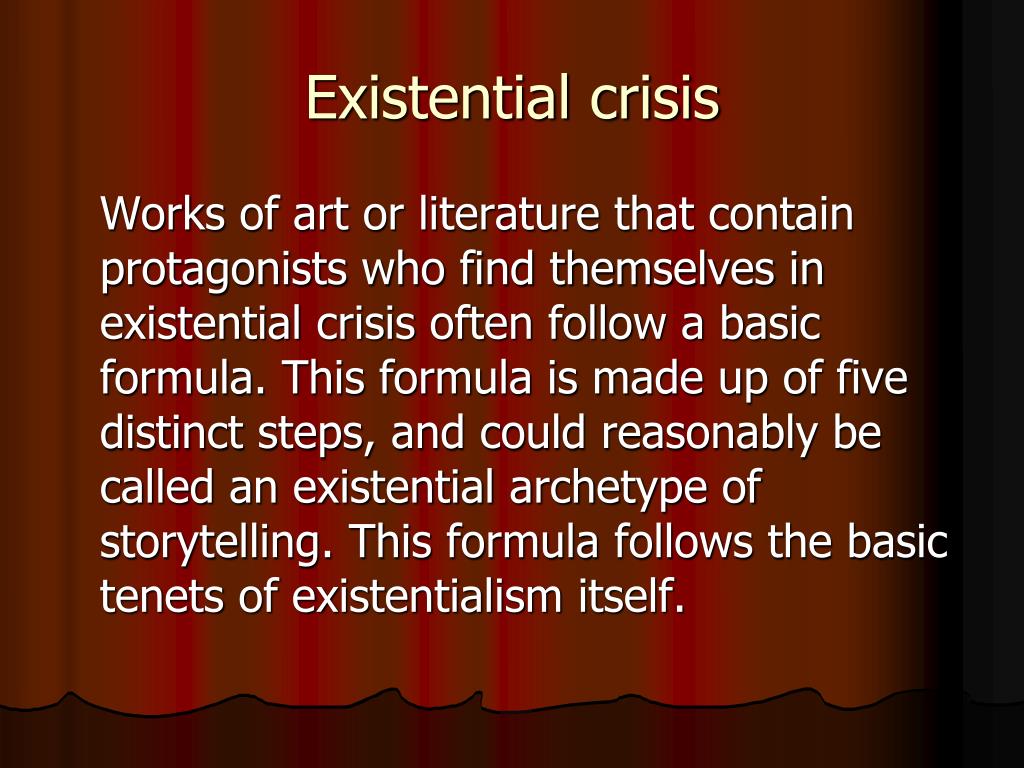 Existential crisis

Works of art or literature that contain protagonists who find themselves in existential crisis often follow a basic formula. This formula is made up of five distinct steps, and could reasonably be called an existential archetype of storytelling. This formula follows the basic tenets of existentialism itself.